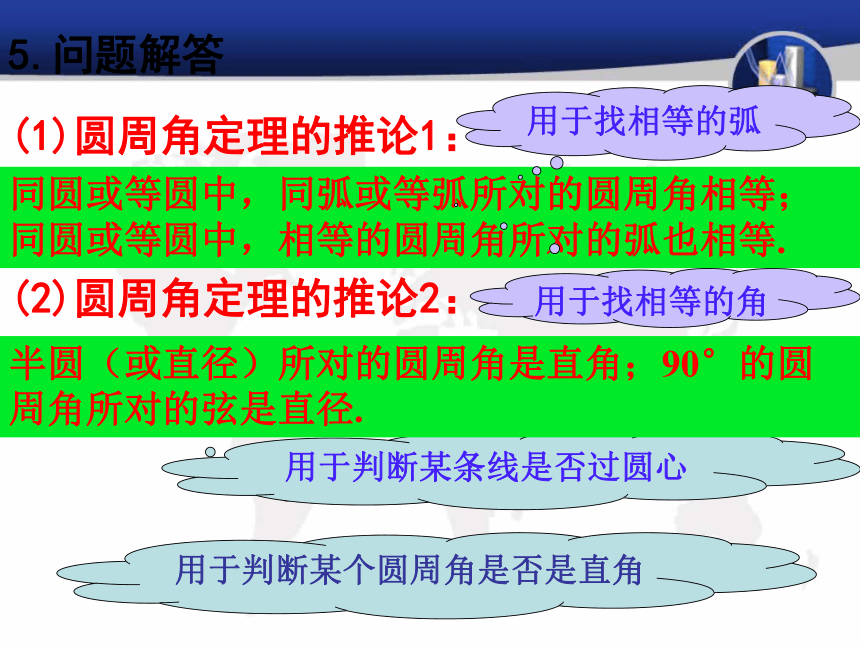 5. 问题解答

(1) 圆周角定理的推论1：

用于找相等的弧

同圆或等圆中，同弧或等弧所对的圆周角相等；同圆或等圆中，相等的圆周角所对的弧也相等.

(2) 圆周角定理的推论2：

用于找相等的角

半圆（或直径）所对的圆周角是直角；90°的圆周角所对的弦是直径.

用于判断某条线是否过圆心

用于判断某个圆周角是否是直角